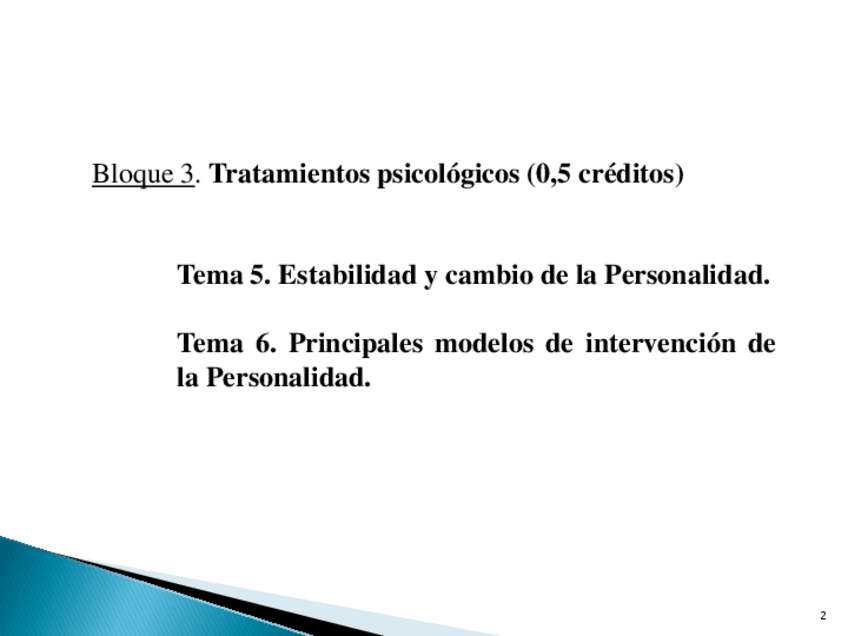 Bloque 3. Tratamientos psicológicos (0,5 créditos)

Tema 5. Estabilidad y cambio de la Personalidad.

Tema 6. Principales modelos de intervención de la Personalidad.

2